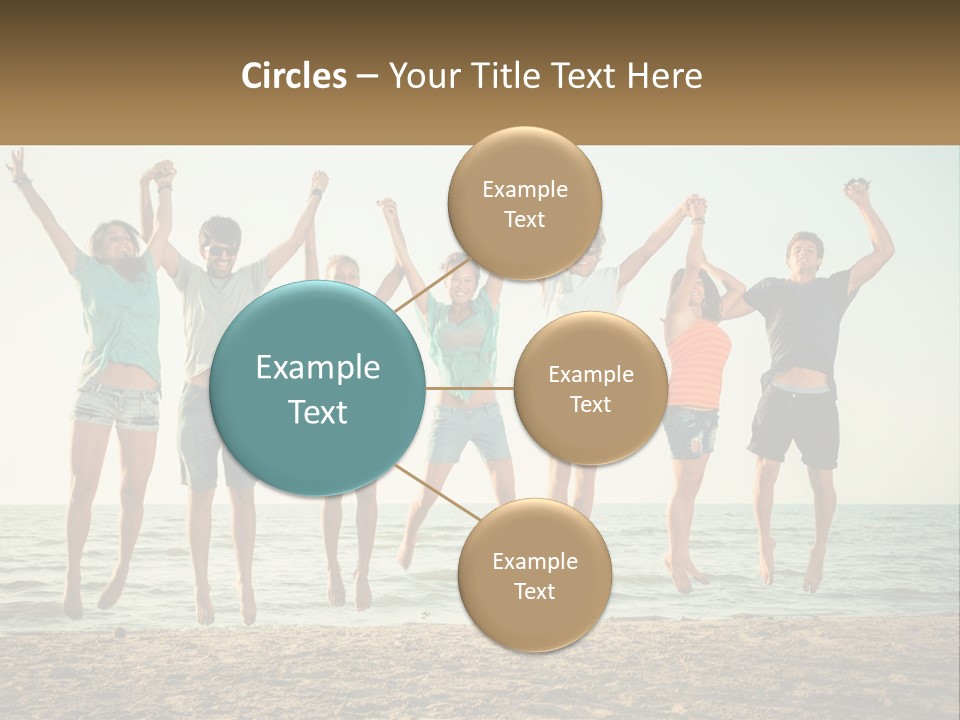 Circles – Your Title Text Here

Example Text

Example Text

Example Text

Example Text